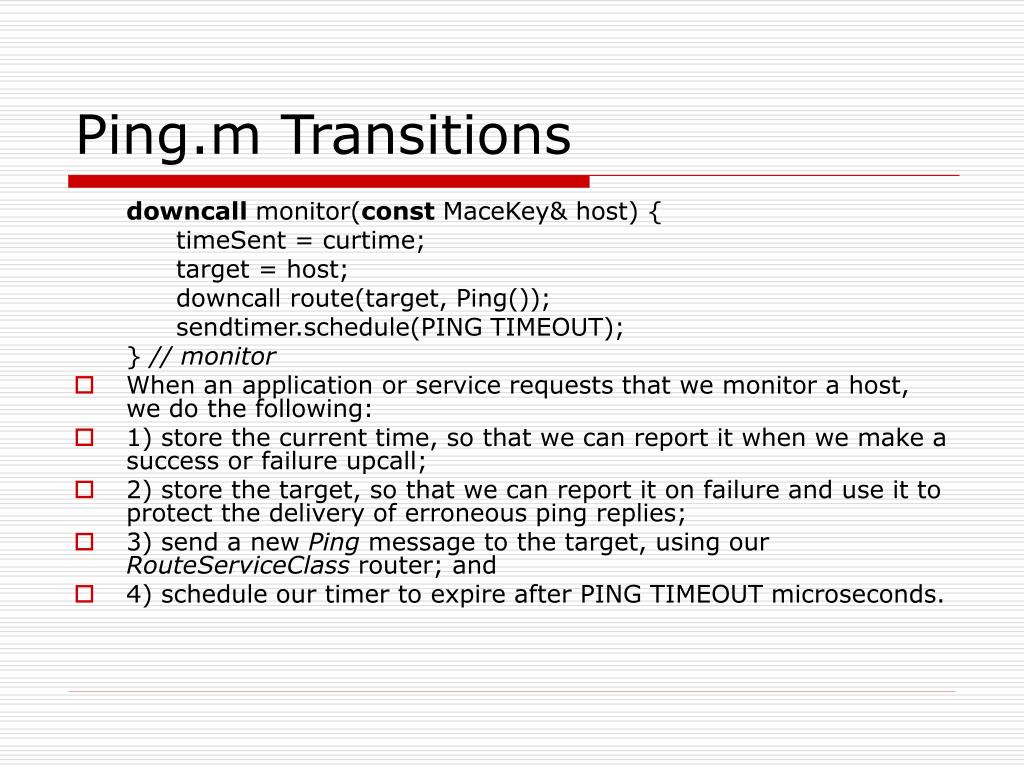 Ping.m Transitions

downcall monitor(const MaceKey& host) {
timeSent = curtime;
target = host;
downcall route(target, Ping());
sendtimer.schedule(PING TIMEOUT);
} // monitor

When an application or service requests that we monitor a host, we do the following:

1) store the current time, so that we can report it when we make a success or failure upcall;

2) store the target, so that we can report it on failure and use it to protect the delivery of erroneous ping replies;

3) send a new Ping message to the target, using our RouteServiceClass router; and

4) schedule our timer to expire after PING TIMEOUT microseconds.